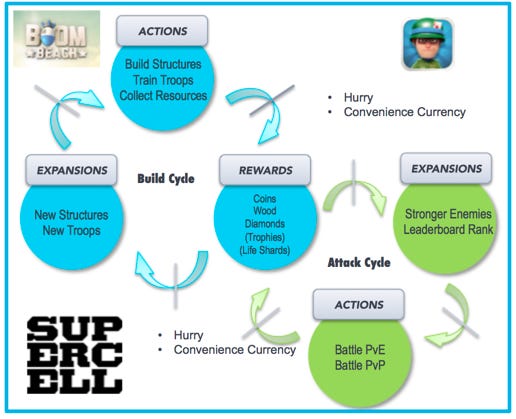 BOOM BEACH

ACTIONS

Build Structures
Train Troops
Collect Resources

• Hurry
• Convenience Currency

EXPANSIONS

New Structures
New Troops

Build Cycle

REWARDS

Coins
Wood
Diamonds
(Trophies)
(Life Shards)

EXPANSIONS

Stronger Enemies
Leaderboard Rank

Attack Cycle

ACTIONS

Battle PvE
Battle PvP

• Hurry
• Convenience Currency

SUP
ERC
ELL